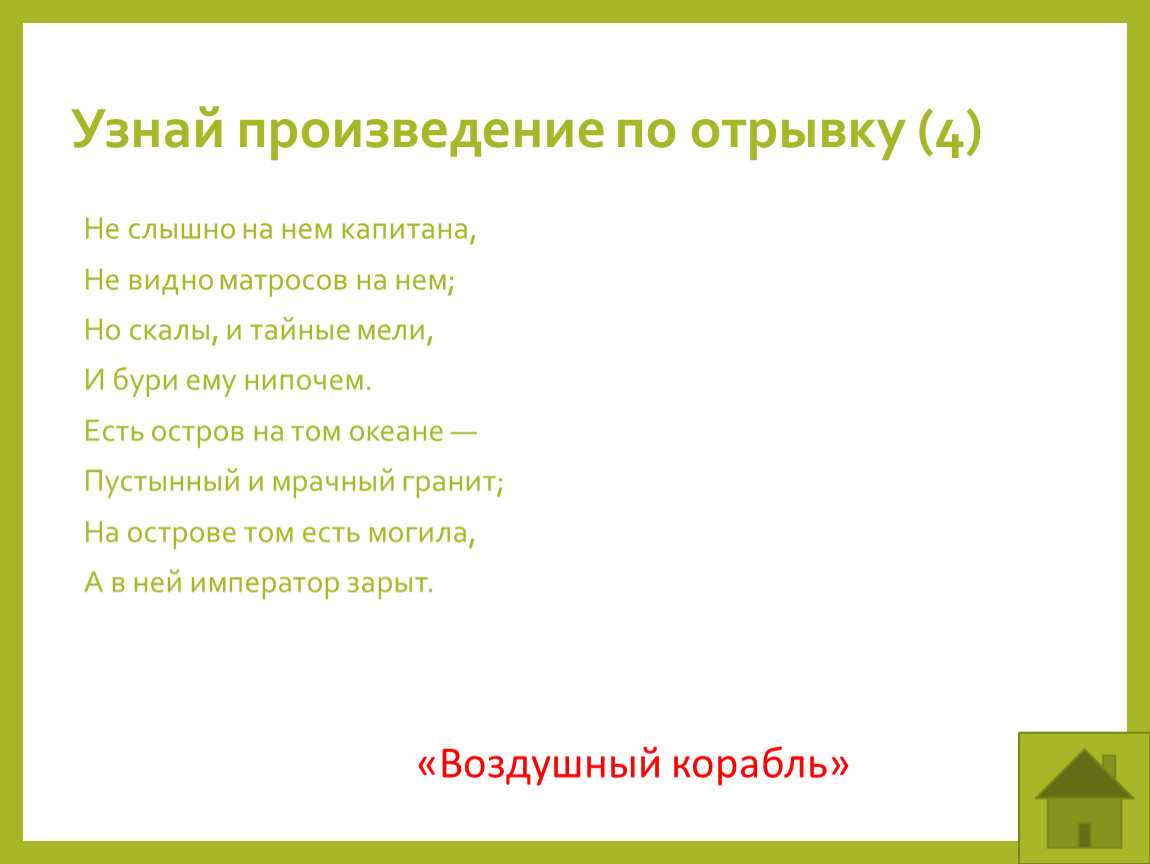 Узнай произведение по отрывку (4)

Не слышно на нем капитана,
Не видно матросов на нем;
Но скалы, и тайные мели,
И бури ему нипочем.
Есть остров на том океане —
Пустынный и мрачный гранит;
На острове том есть могила,
А в ней император зарыт.

«Воздушный корабль»